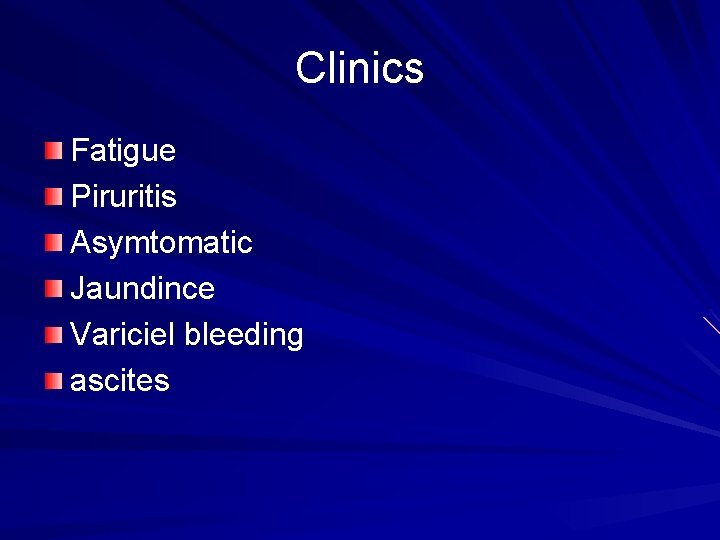 Clinics

- Fatigue
- Piruritis
- Asymtomatic
- Jaundince
- Variciel bleeding
- ascites